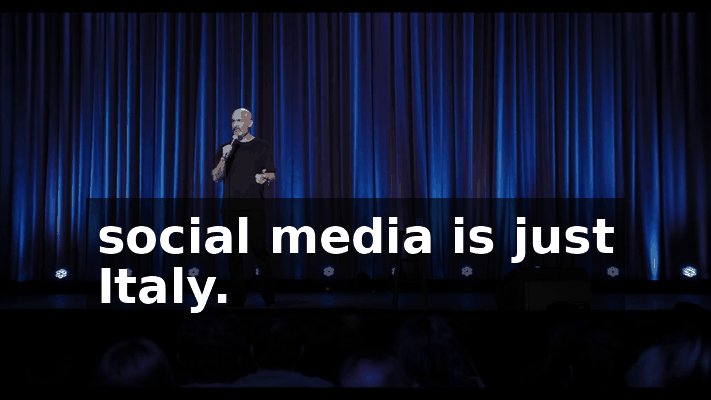 social media is just Italy.